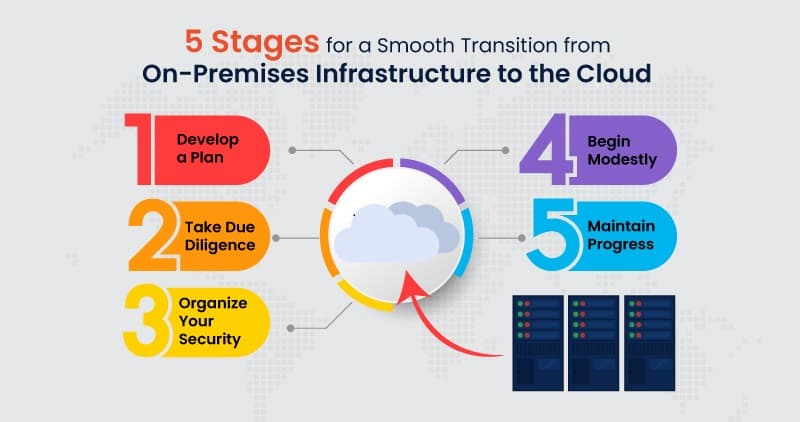 5 Stages for a Smooth Transition from On-Premises Infrastructure to the Cloud

1 Develop a Plan

2 Take Due Diligence

3 Organize Your Security

4 Begin Modestly

5 Maintain Progress